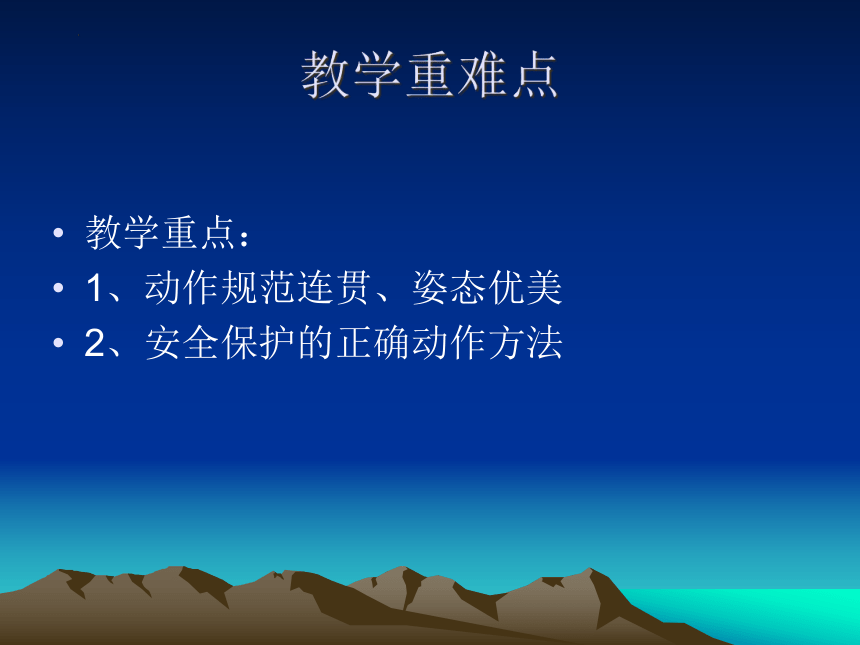 教学重难点

• 教学重点：
• 1、动作规范连贯、姿态优美
• 2、安全保护的正确动作方法